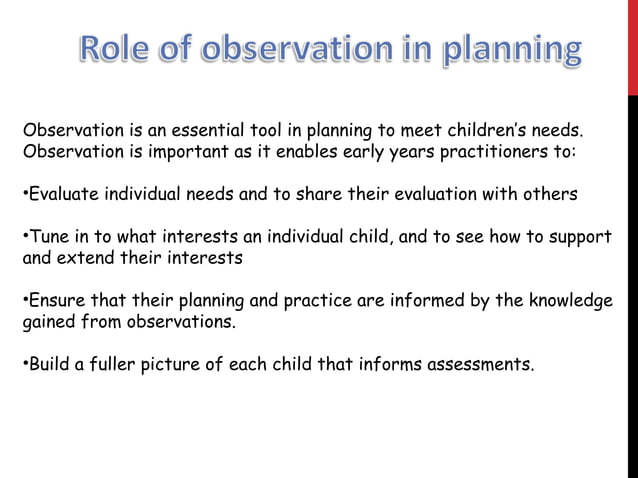 Role of observation in planning

Observation is an essential tool in planning to meet children's needs. Observation is important as it enables early years practitioners to:

•Evaluate individual needs and to share their evaluation with others

•Tune in to what interests an individual child, and to see how to support and extend their interests

•Ensure that their planning and practice are informed by the knowledge gained from observations.

•Build a fuller picture of each child that informs assessments.